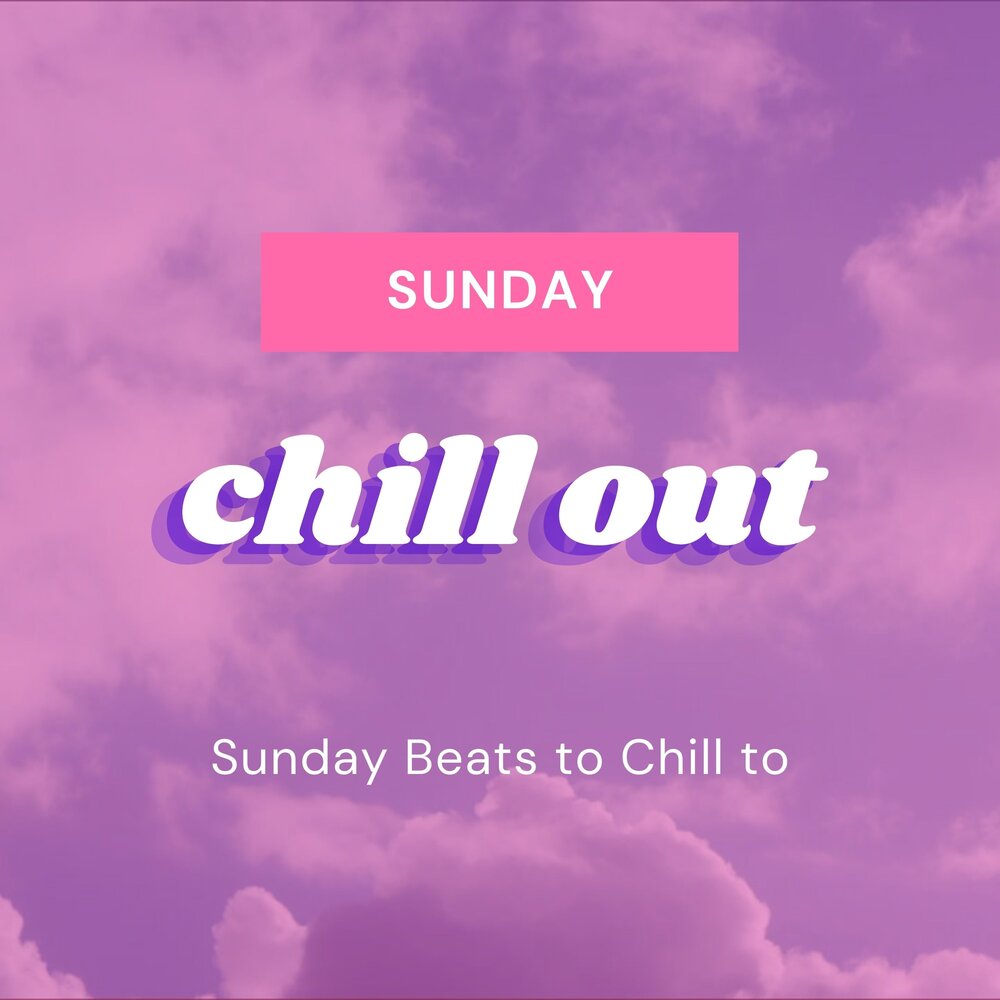 SUNDAY

chill out

Sunday Beats to Chill to